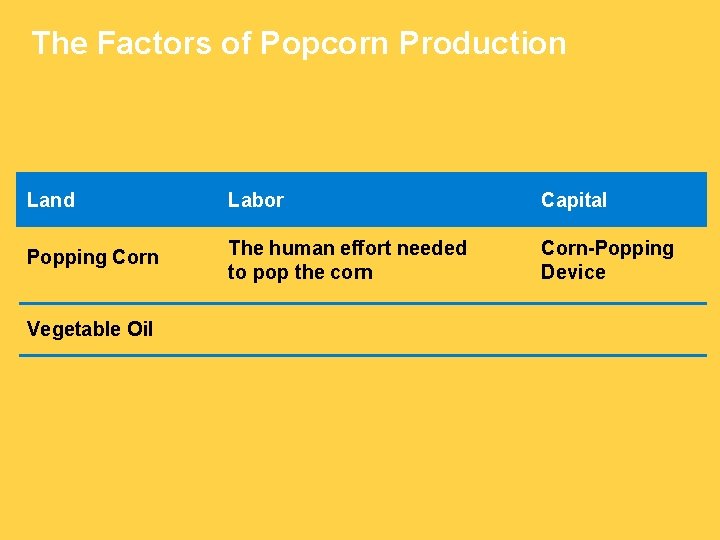 The Factors of Popcorn Production

| Land | Labor | Capital |
|---|---|---|
| Popping Corn | The human effort needed to pop the corn | Corn-Popping Device |
| Vegetable Oil | | |